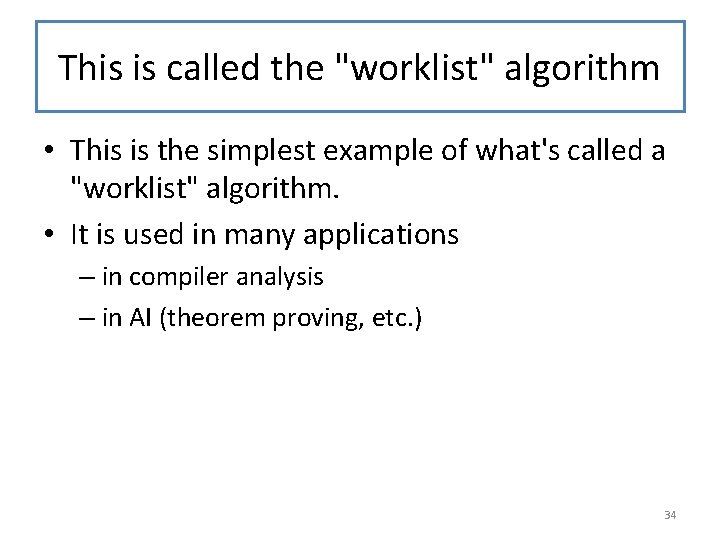 This is called the "worklist" algorithm

• This is the simplest example of what's called a "worklist" algorithm.
• It is used in many applications
– in compiler analysis
– in AI (theorem proving, etc.)

34